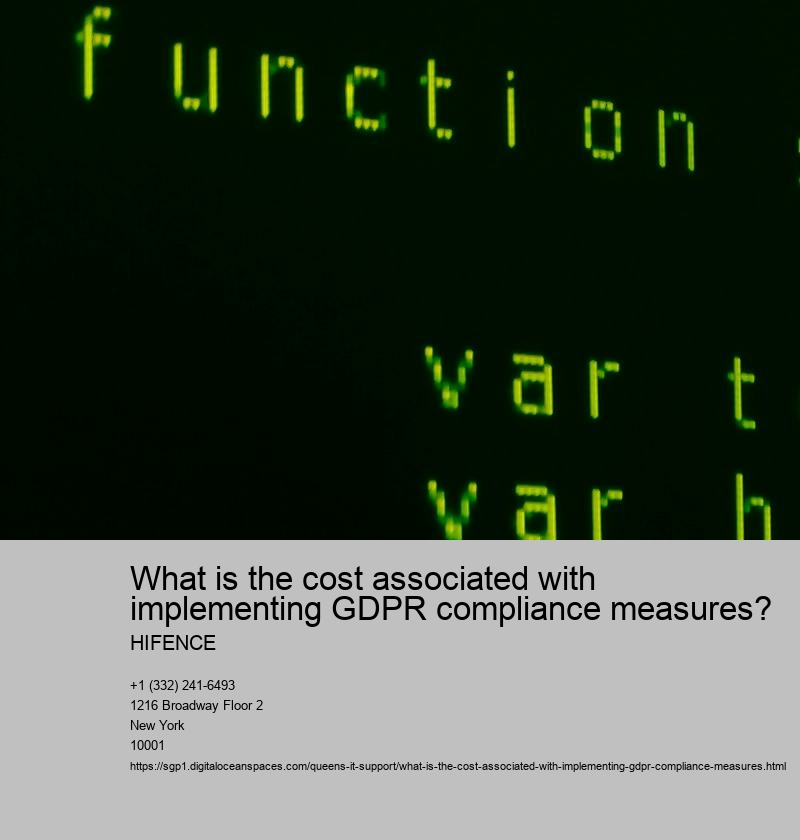 function

var t
var h

What is the cost associated with implementing GDPR compliance measures?

HIFENCE

+1 (332) 241-6493
1216 Broadway Floor 2
New York
10001
https://sgp1.digitaloceanspaces.com/queens-it-support/what-is-the-cost-associated-with-implementing-gdpr-compliance-measures.html